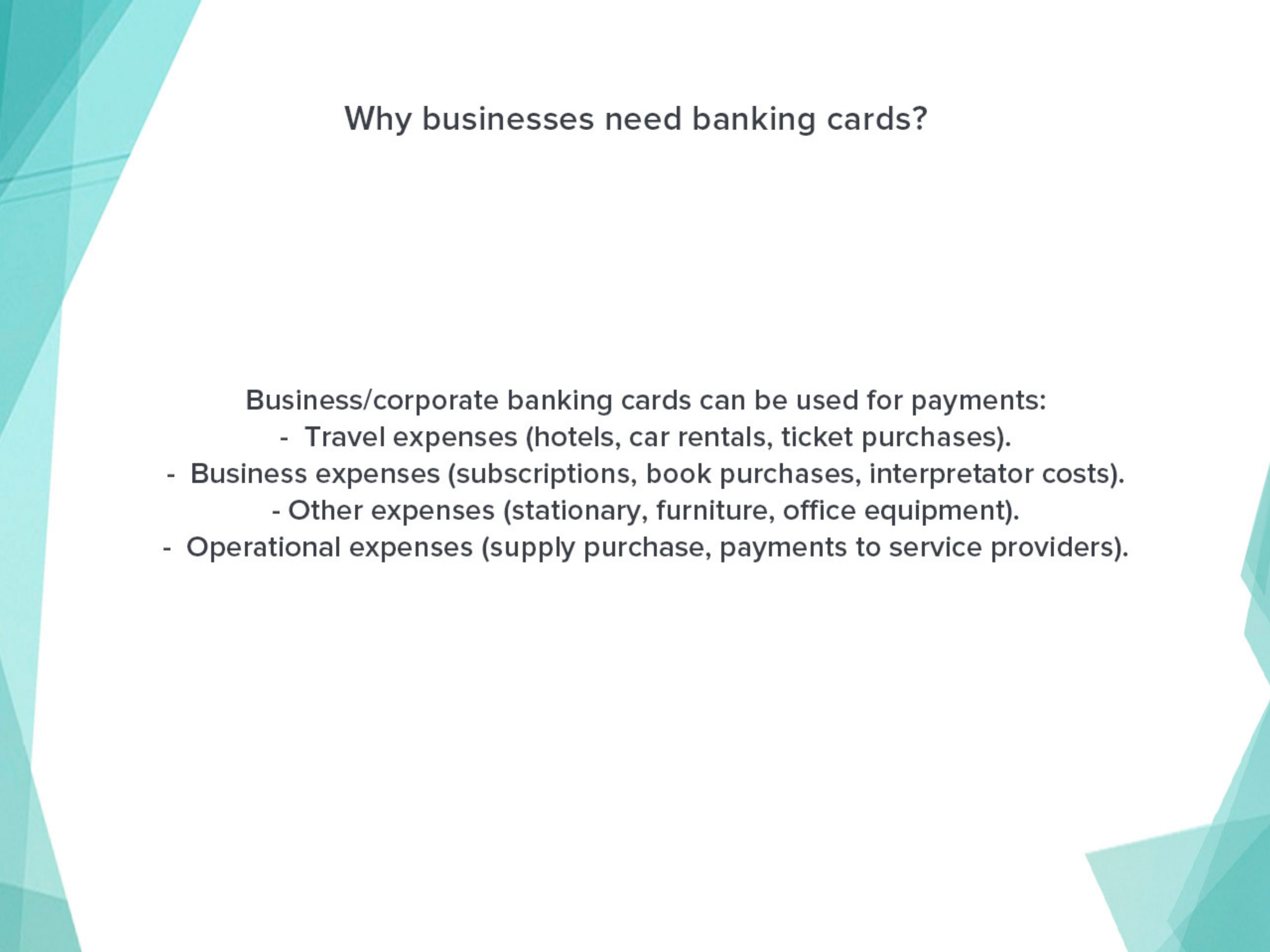 Why businesses need banking cards?

Business/corporate banking cards can be used for payments:
- Travel expenses (hotels, car rentals, ticket purchases).
- Business expenses (subscriptions, book purchases, interpretator costs).
- Other expenses (stationary, furniture, office equipment).
- Operational expenses (supply purchase, payments to service providers).